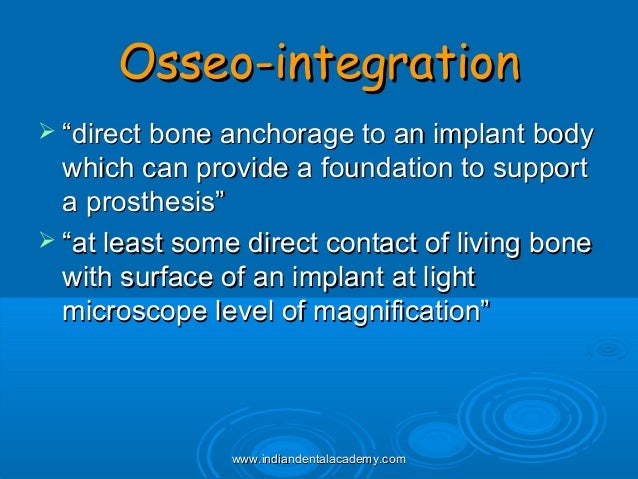 Osseo-integration

➢ “direct bone anchorage to an implant body which can provide a foundation to support a prosthesis”

➢ “at least some direct contact of living bone with surface of an implant at light microscope level of magnification”

www.indiandentalacademy.com